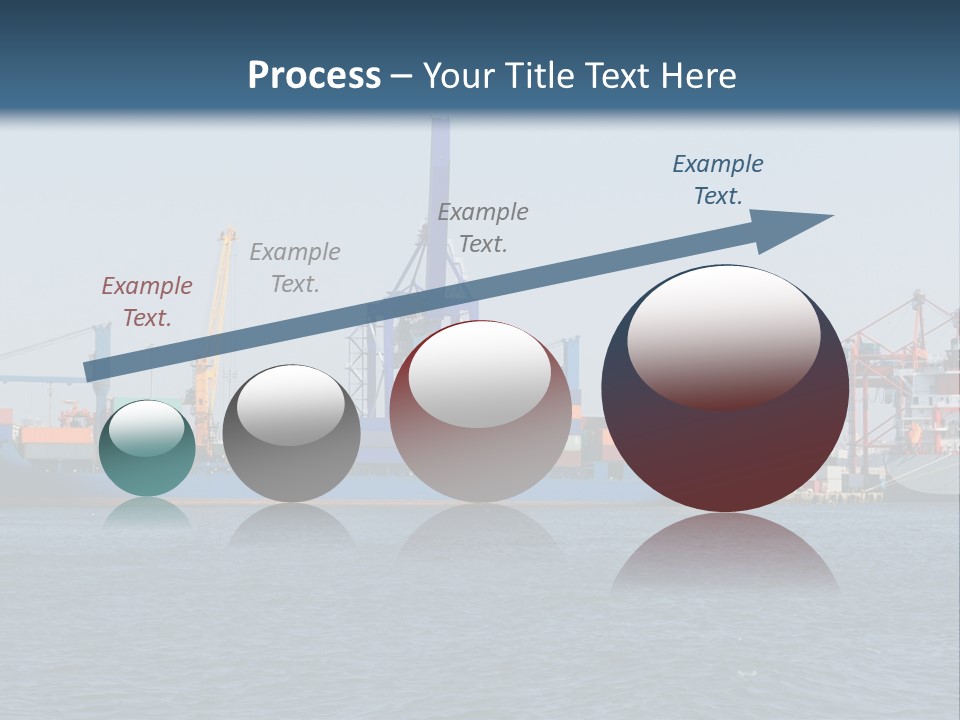 Process – Your Title Text Here

Example Text.

Example Text.

Example Text.

Example Text.